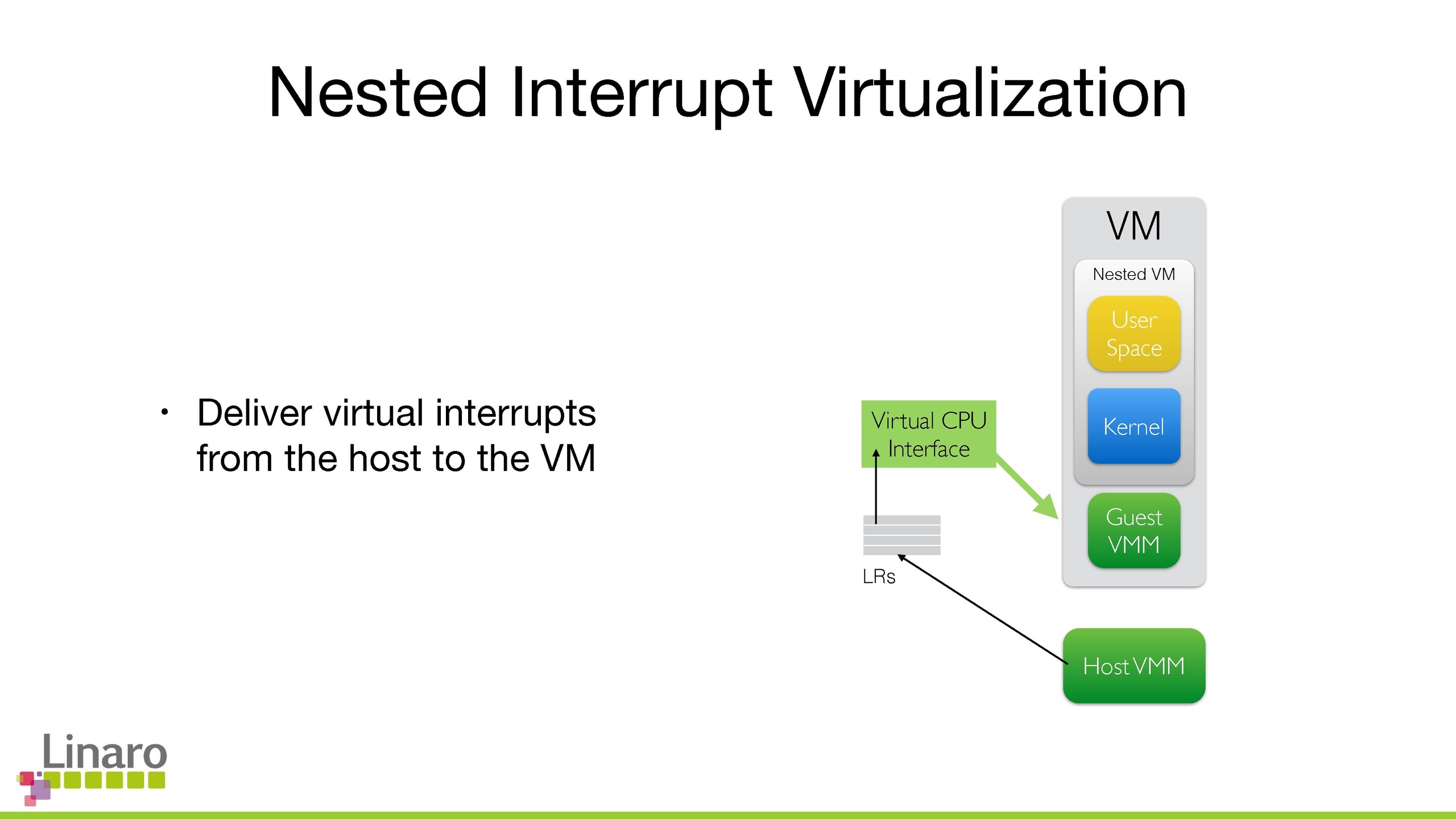 Nested Interrupt Virtualization

• Deliver virtual interrupts from the host to the VM

VM

Nested VM

User Space

Kernel

Guest VMM

Virtual CPU Interface

LRs

Host VMM

Linaro